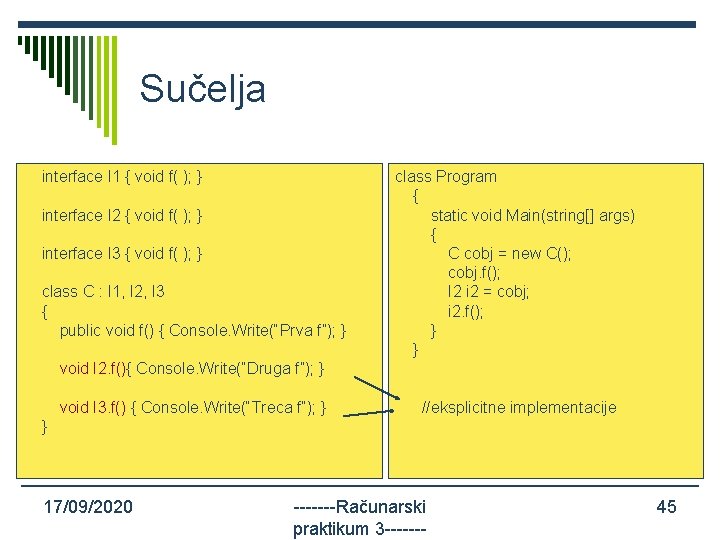 Sučelja

interface I1 { void f( ); }

interface I2 { void f( ); }

interface I3 { void f( ); }

class C : I1, I2, I3
{
public void f() { Console.Write("Prva f"); }

void I2.f(){ Console.Write("Druga f"); }

void I3.f() { Console.Write("Treca f"); }
}

class Program
{
static void Main(string[] args)
{
C cobj = new C();
cobj.f();
I2 i2 = cobj;
i2.f();
}
}

//eksplicitne implementacije

17/09/2020

-------Računarski praktikum 3-------

45